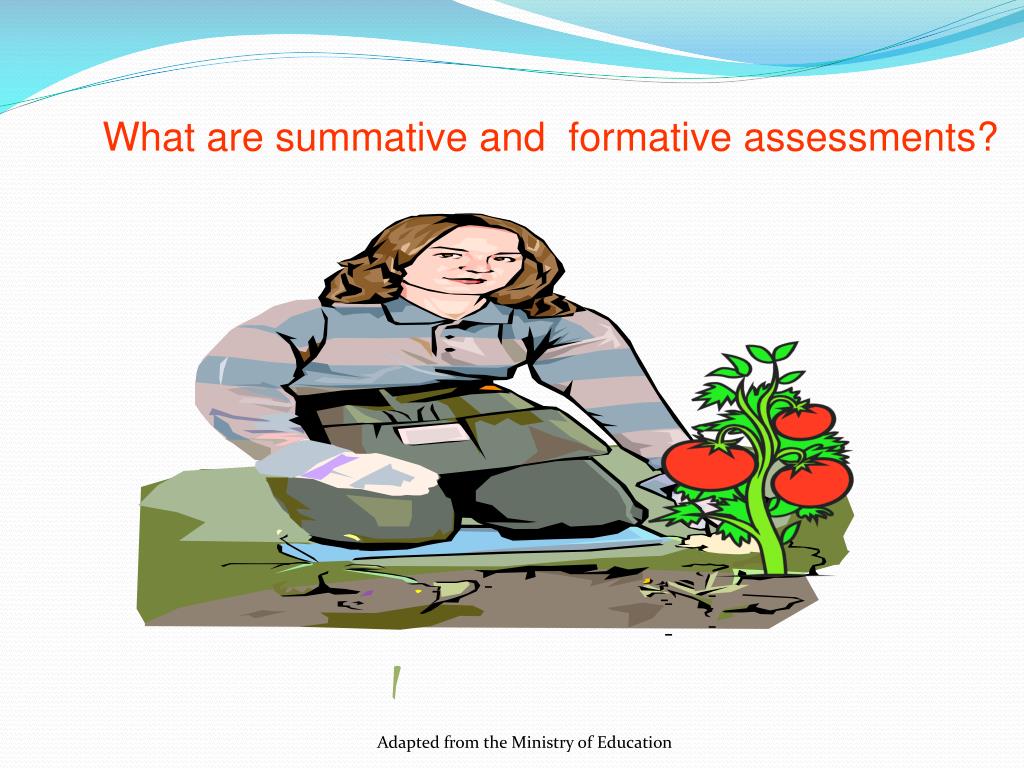 What are summative and formative assessments?

Adapted from the Ministry of Education